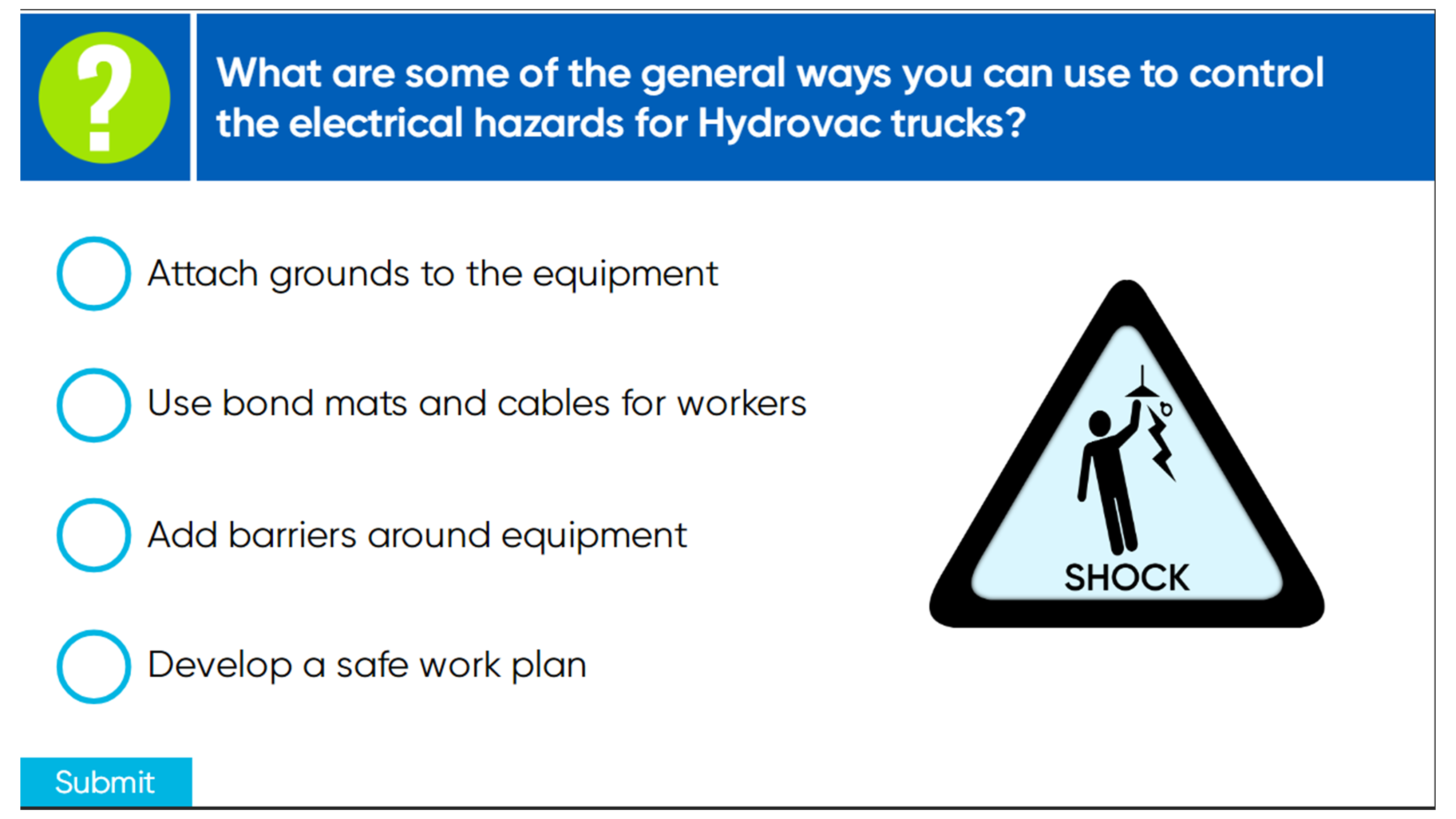 ?

What are some of the general ways you can use to control the electrical hazards for Hydrovac trucks?

Attach grounds to the equipment

Use bond mats and cables for workers

Add barriers around equipment

Develop a safe work plan

SHOCK

Submit